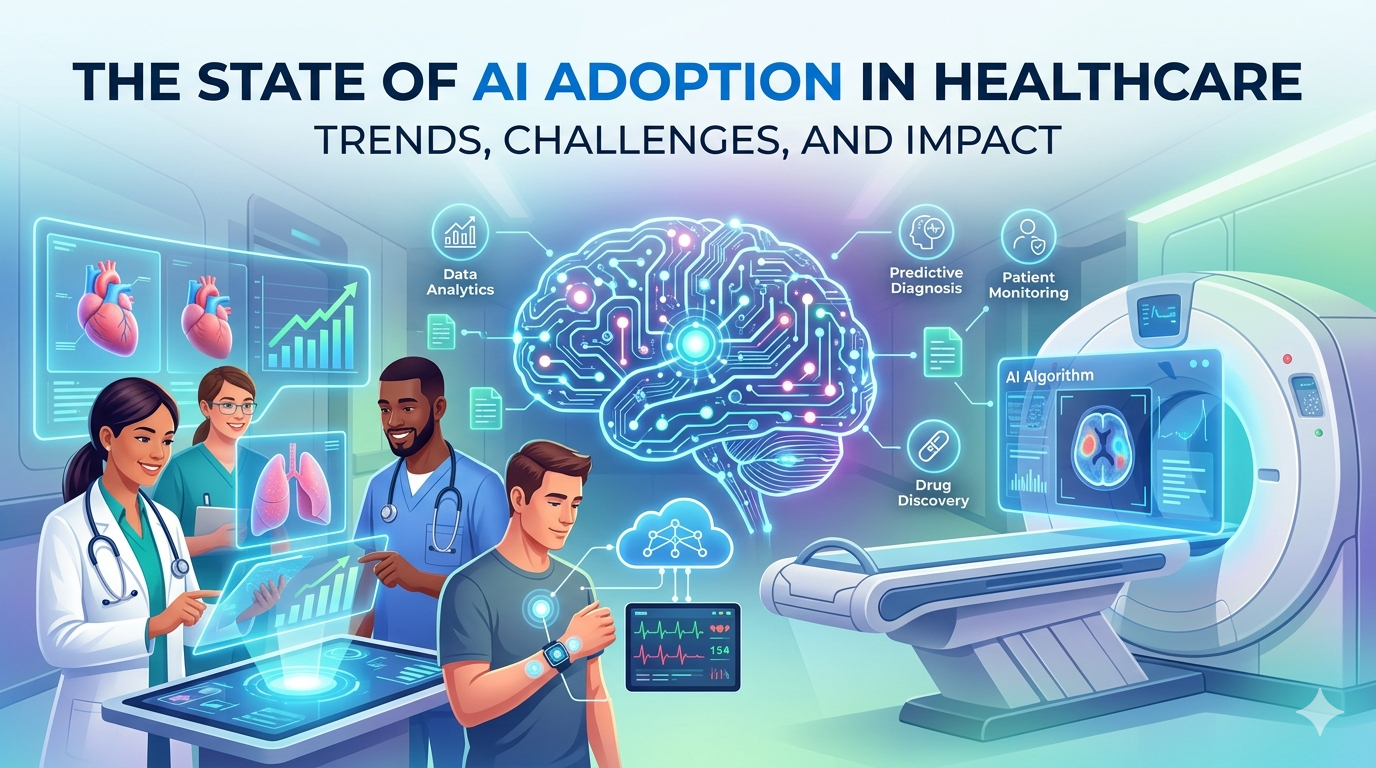 THE STATE OF AI ADOPTION IN HEALTHCARE
TRENDS, CHALLENGES, AND IMPACT

Data Analytics

Predictive Diagnosis

Patient Monitoring

AI Algorithm

Drug Discovery

154